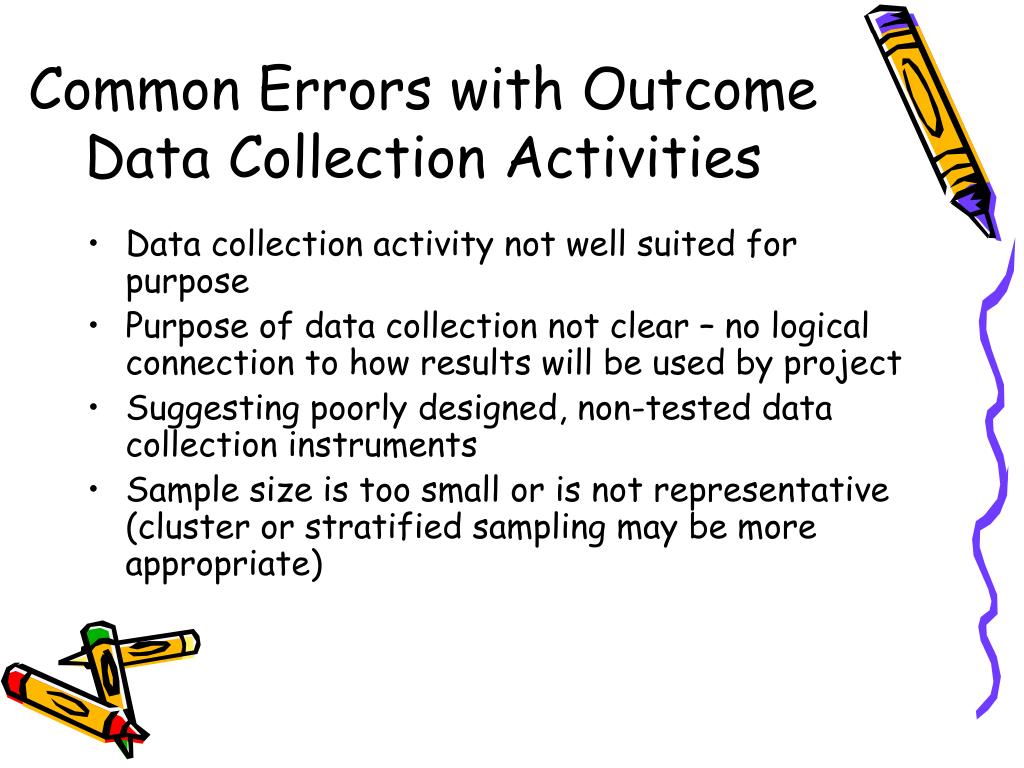 Common Errors with Outcome Data Collection Activities

• Data collection activity not well suited for purpose
• Purpose of data collection not clear – no logical connection to how results will be used by project
• Suggesting poorly designed, non-tested data collection instruments
• Sample size is too small or is not representative (cluster or stratified sampling may be more appropriate)